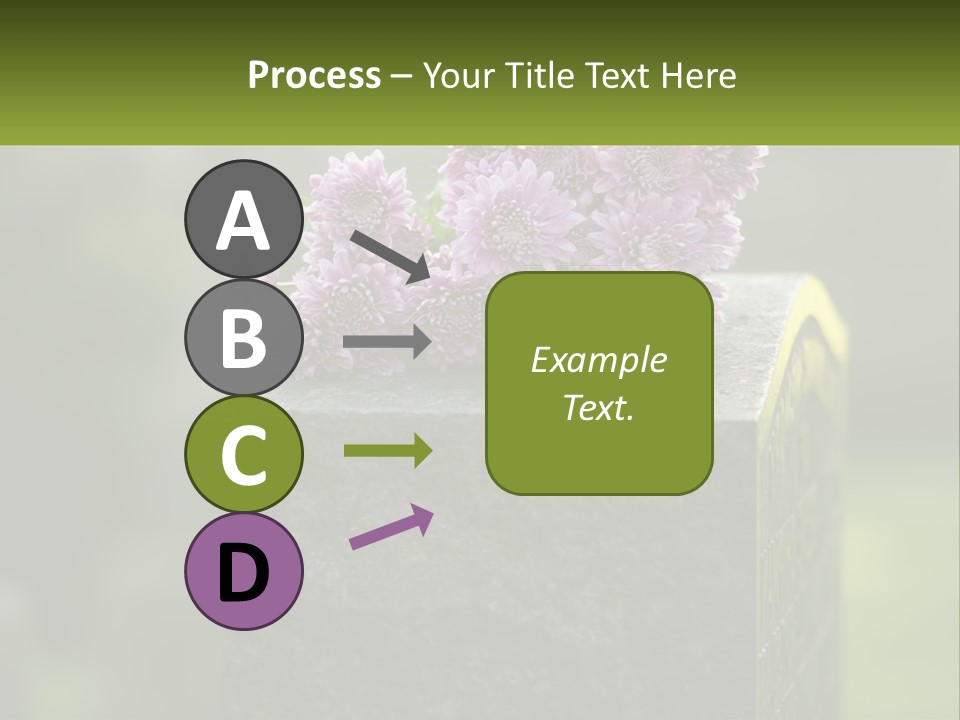 Process – Your Title Text Here

A

B

C

D

Example Text.